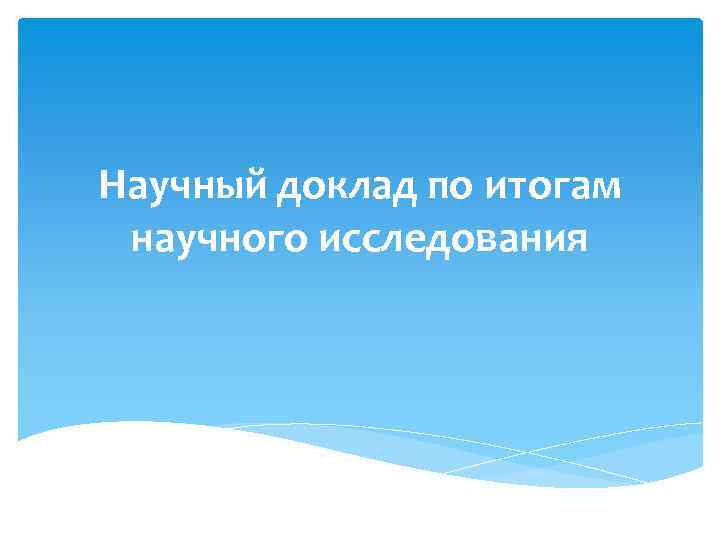 Научный доклад по итогам научного исследования